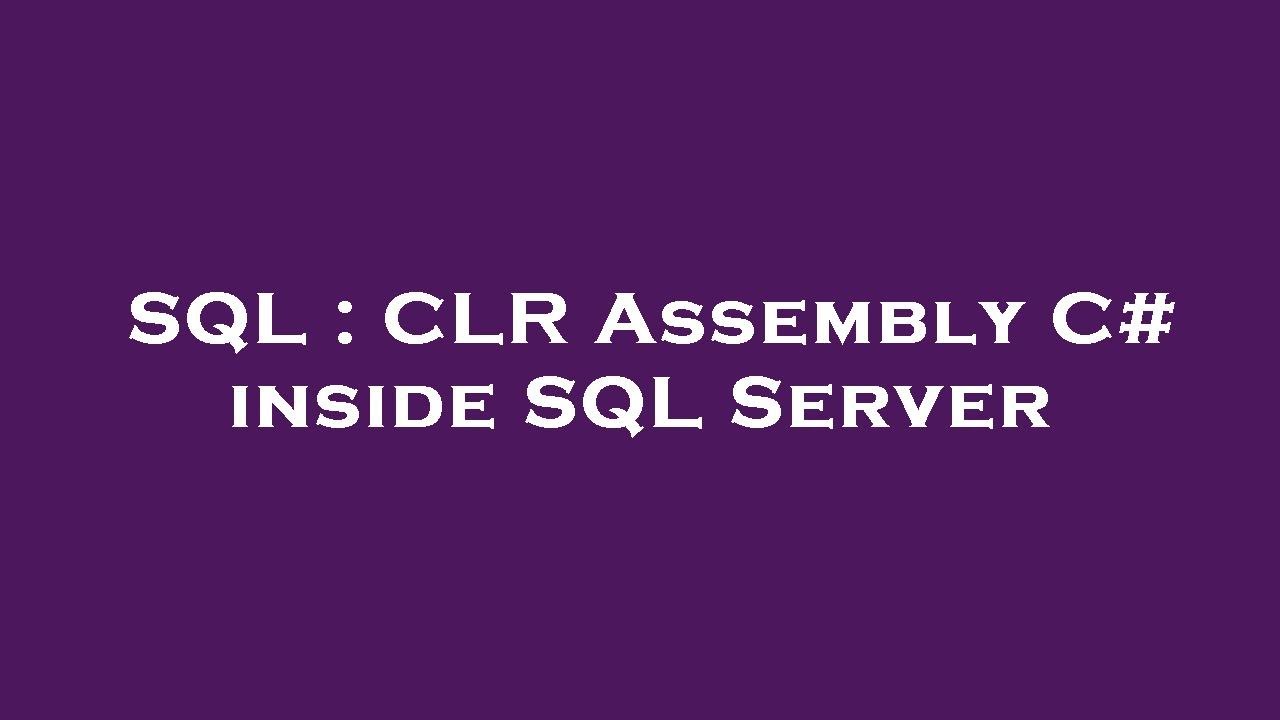 SQL : CLR Assembly C# inside SQL Server